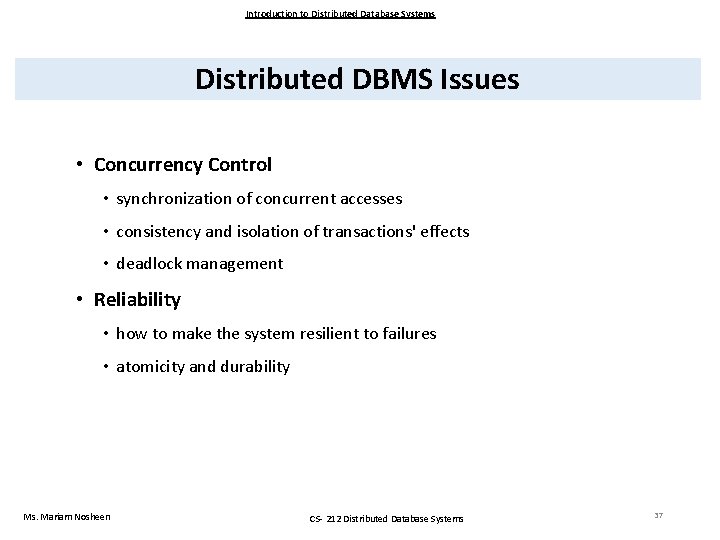 Introduction to Distributed Database Systems

Distributed DBMS Issues

• Concurrency Control
  • synchronization of concurrent accesses
  • consistency and isolation of transactions' effects
  • deadlock management
• Reliability
  • how to make the system resilient to failures
  • atomicity and durability

Ms. Mariam Nosheen

CS- 212 Distributed Database Systems

37